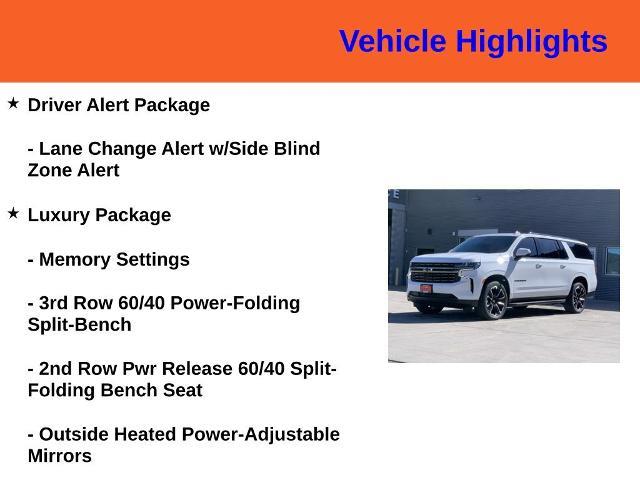 Vehicle Highlights

★ Driver Alert Package

- Lane Change Alert w/Side Blind Zone Alert

★ Luxury Package

- Memory Settings

- 3rd Row 60/40 Power-Folding Split-Bench

- 2nd Row Pwr Release 60/40 Split-Folding Bench Seat

- Outside Heated Power-Adjustable Mirrors